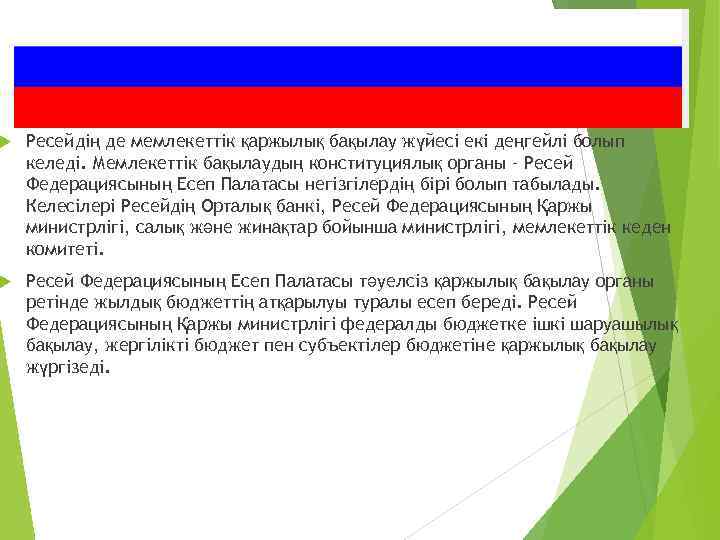 Ресейдің де мемлекеттік қаржылық бақылау жүйесі екі деңгейлі болып келеді. Мемлекеттік бақылаудың конституциялық органы - Ресей Федерациясының Есеп Палатасы негізгілердің бірі болып табылады. Келесілері Ресейдің Орталық банкі, Ресей Федерациясының Қаржы министрлігі, салық және жинақтар бойынша министрлігі, мемлекеттік кеден комитеті.

Ресей Федерациясының Есеп Палатасы тәуелсіз қаржылық бақылау органы ретінде жылдық бюджеттің атқарылуы туралы есеп береді. Ресей Федерациясының Қаржы министрлігі федералды бюджетке ішкі шаруашылық бақылау, жергілікті бюджет пен субъектілер бюджетіне қаржылық бақылау жүргізеді.